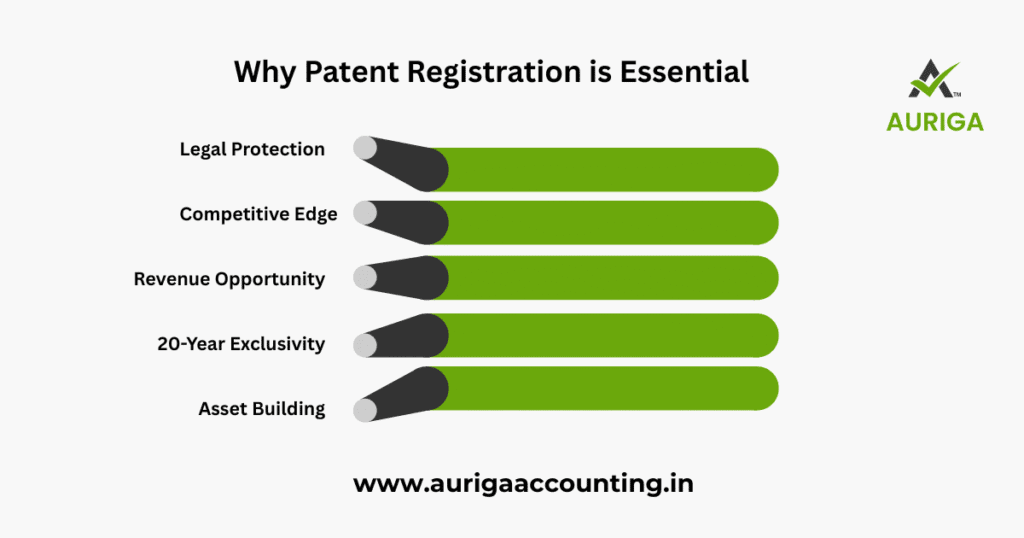 Why Patent Registration is Essential

TM
AURIGA

Legal Protection

Competitive Edge

Revenue Opportunity

20-Year Exclusivity

Asset Building

www.aurigaaccounting.in